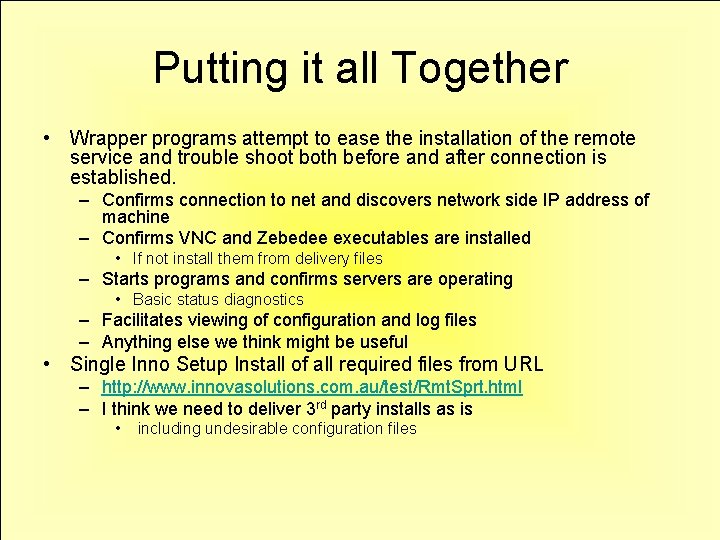 Putting it all Together

• Wrapper programs attempt to ease the installation of the remote service and trouble shoot both before and after connection is established.
– Confirms connection to net and discovers network side IP address of machine
– Confirms VNC and Zebedee executables are installed
• If not install them from delivery files
– Starts programs and confirms servers are operating
• Basic status diagnostics
– Facilitates viewing of configuration and log files
– Anything else we think might be useful
• Single Inno Setup Install of all required files from URL
– http://www.innovasolutions.com.au/test/RmtSprt.html
– I think we need to deliver 3$^{rd}$ party installs as is
• including undesirable configuration files